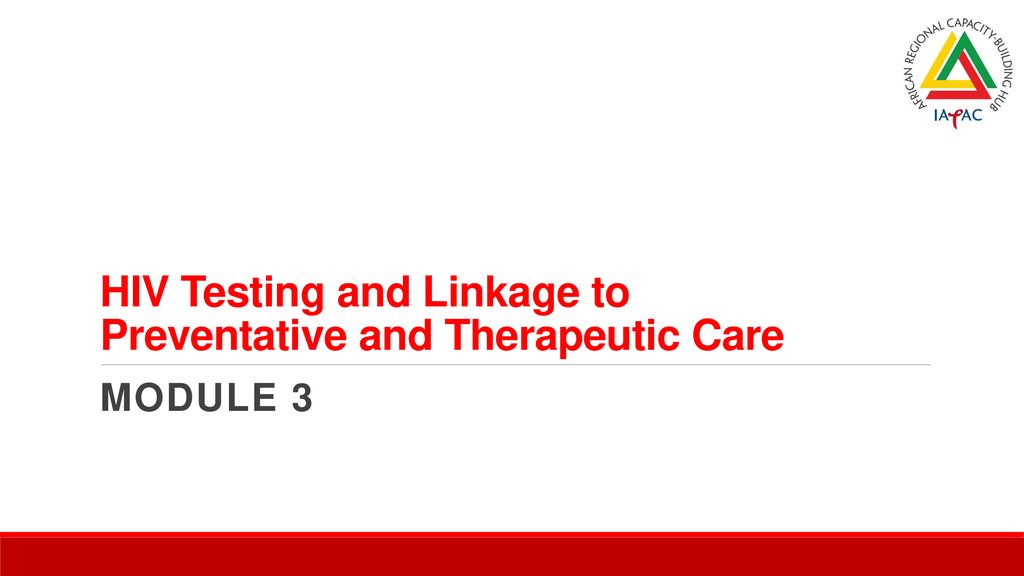 AFRICAN REGIONAL CAPACITY-BUILDING HUB
IAPAC

HIV Testing and Linkage to Preventative and Therapeutic Care

MODULE 3